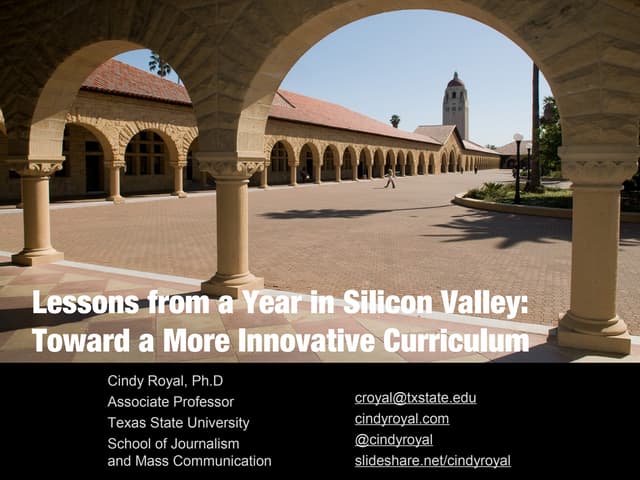 Lessons from a Year in Silicon Valley: Toward a More Innovative Curriculum

Cindy Royal, Ph.D
Associate Professor
Texas State University
School of Journalism and Mass Communication

croyal@txstate.edu
cindyroyal.com
@cindyroyal
slideshare.net/cindyroyal